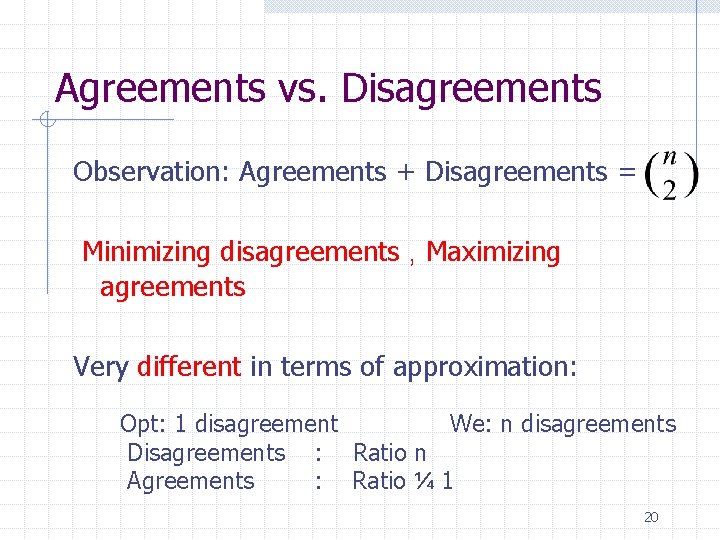 Agreements vs. Disagreements

Observation: Agreements + Disagreements = $\binom{n}{2}$

Minimizing disagreements , Maximizing agreements

Very different in terms of approximation:

Opt: 1 disagreement We: n disagreements
Disagreements : Ratio n
Agreements : Ratio ¼ 1

20